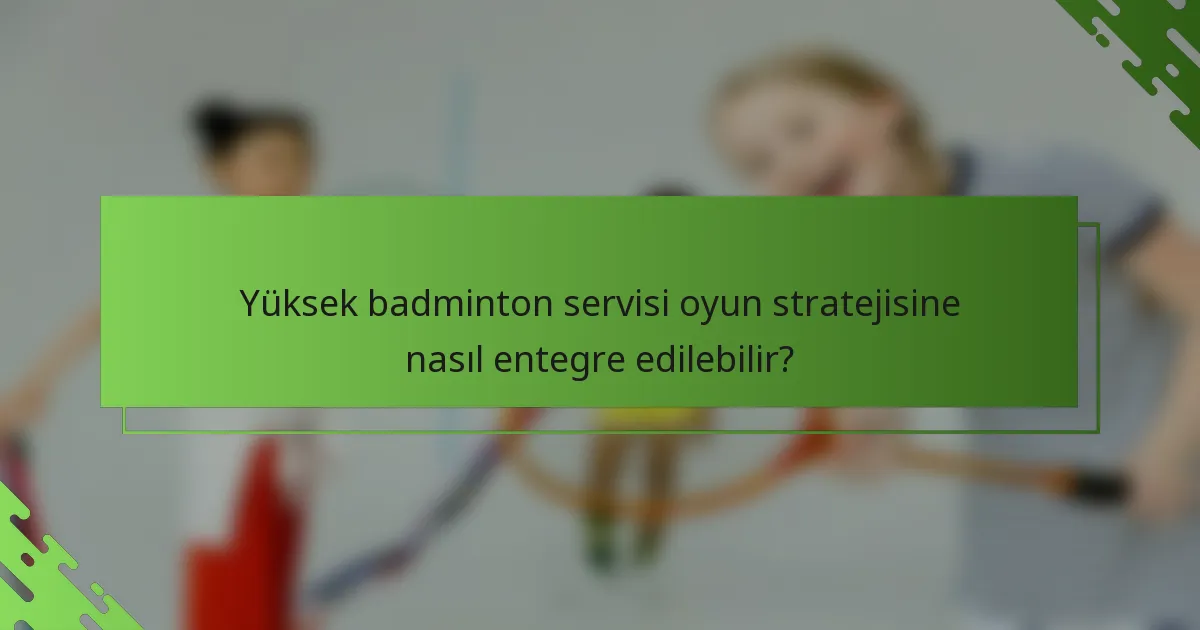 Yüksek badminton servisi oyun stratejisine nasıl entegre edilebilir?